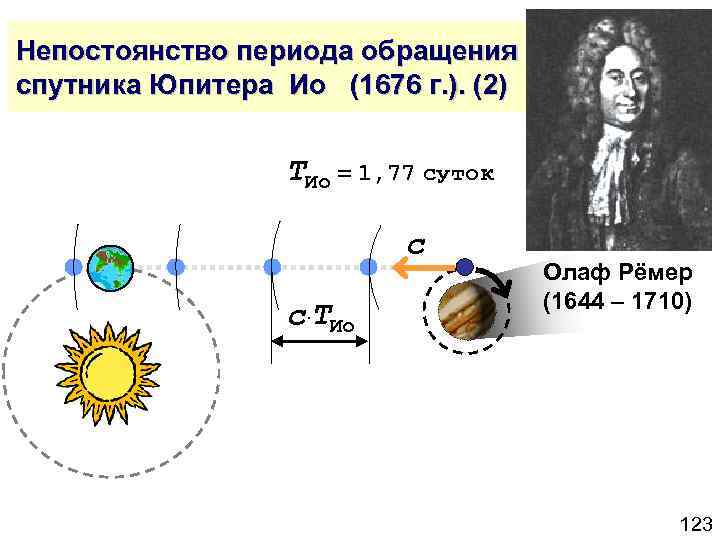 Непостоянство периода обращения спутника Юпитера Ио (1676 г.). (2)

$T_{Ио} = 1,77$ суток

$c$

$c \cdot T_{Ио}$

Олаф Рёмер (1644 – 1710)

123